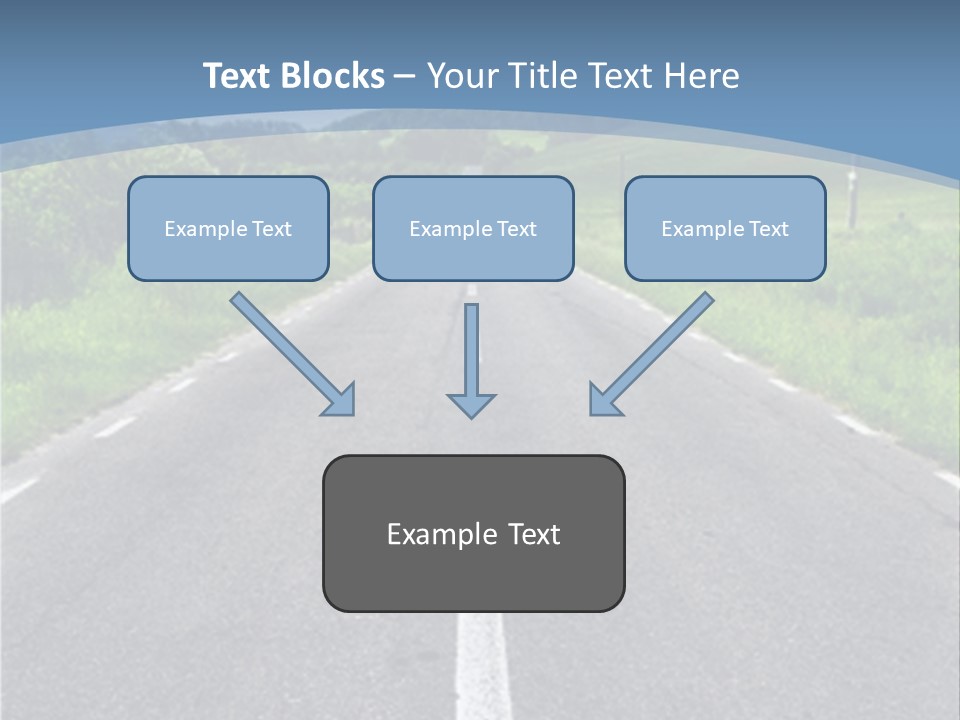 Text Blocks – Your Title Text Here

Example Text

Example Text

Example Text

Example Text